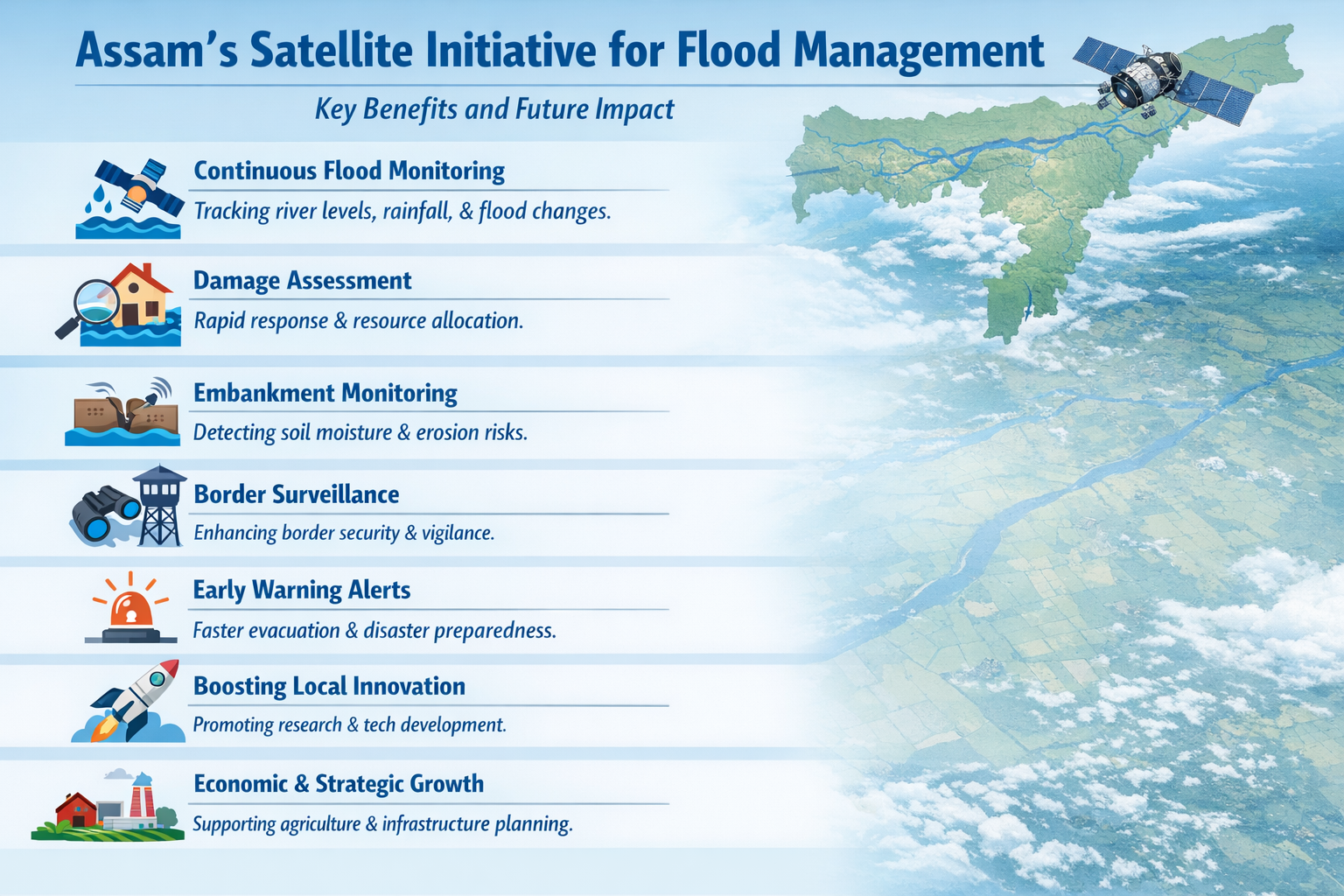 Assam's Satellite Initiative for Flood Management

Key Benefits and Future Impact

Continuous Flood Monitoring
Tracking river levels, rainfall, & flood changes.

Damage Assessment
Rapid response & resource allocation.

Embankment Monitoring
Detecting soil moisture & erosion risks.

Border Surveillance
Enhancing border security & vigilance.

Early Warning Alerts
Faster evacuation & disaster preparedness.

Boosting Local Innovation
Promoting research & tech development.

Economic & Strategic Growth
Supporting agriculture & infrastructure planning.